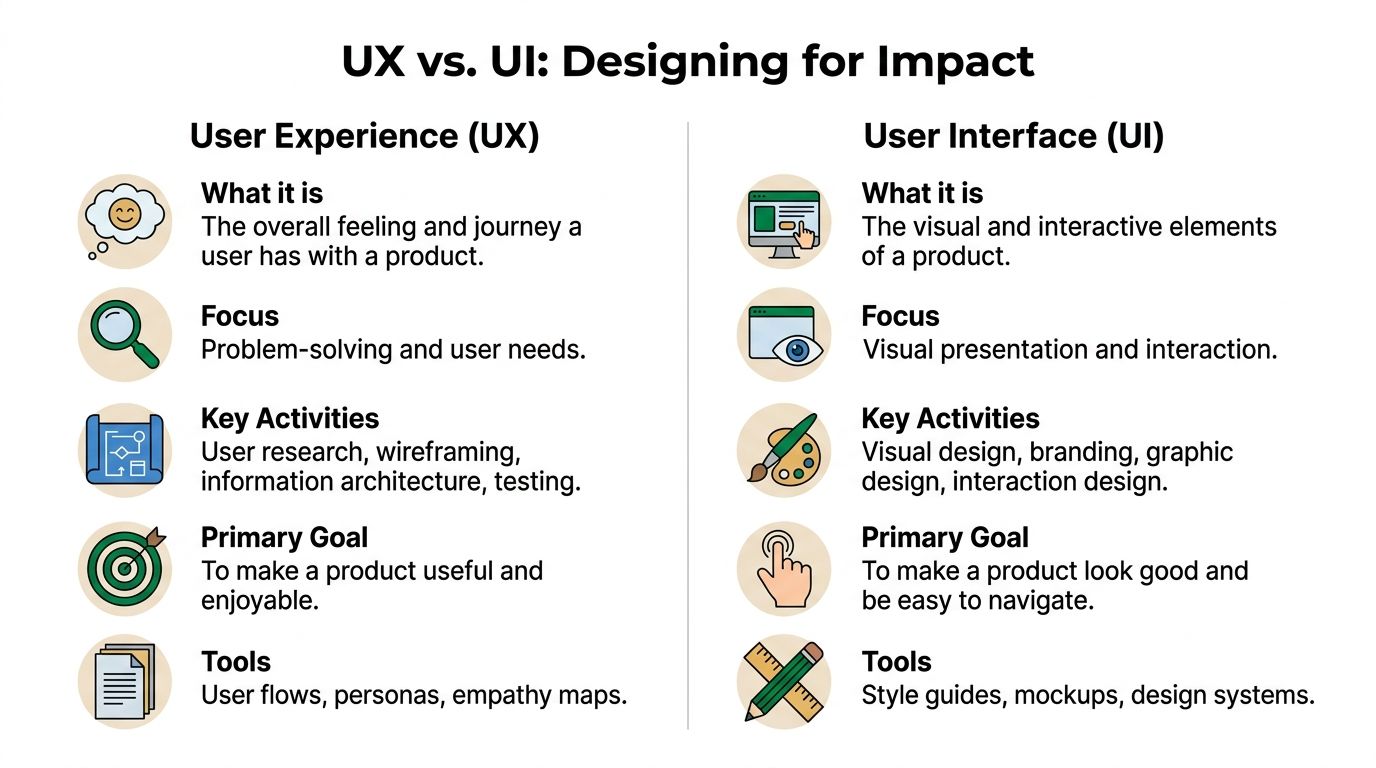 UX vs. UI: Designing for Impact

User Experience (UX)

What it is
The overall feeling and journey a user has with a product.

Focus
Problem-solving and user needs.

Key Activities
User research, wireframing, information architecture, testing.

Primary Goal
To make a product useful and enjoyable.

Tools
User flows, personas, empathy maps.

User Interface (UI)

What it is
The visual and interactive elements of a product.

Focus
Visual presentation and interaction.

Key Activities
Visual design, branding, graphic design, interaction design.

Primary Goal
To make a product look good and be easy to navigate.

Tools
Style guides, mockups, design systems.